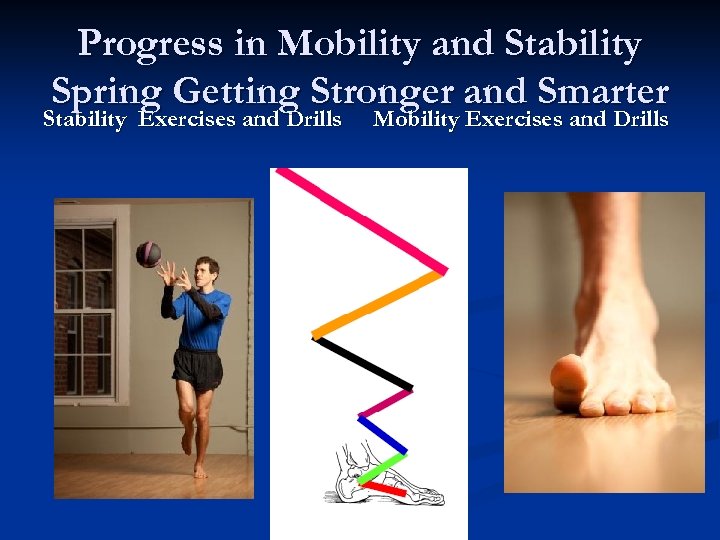 Progress in Mobility and Stability
Spring Getting Stronger and Smarter

Stability Exercises and Drills

Mobility Exercises and Drills